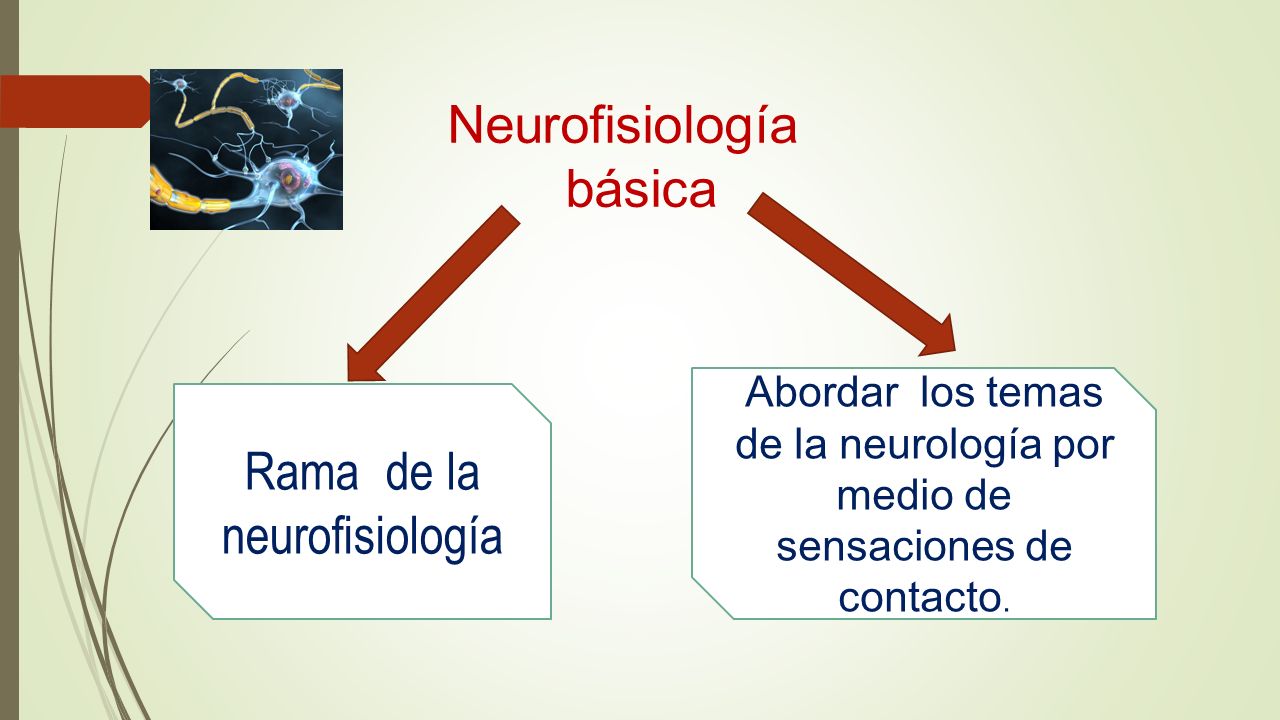 Neurofisiología básica

Rama de la neurofisiología

Abordar los temas de la neurología por medio de sensaciones de contacto.